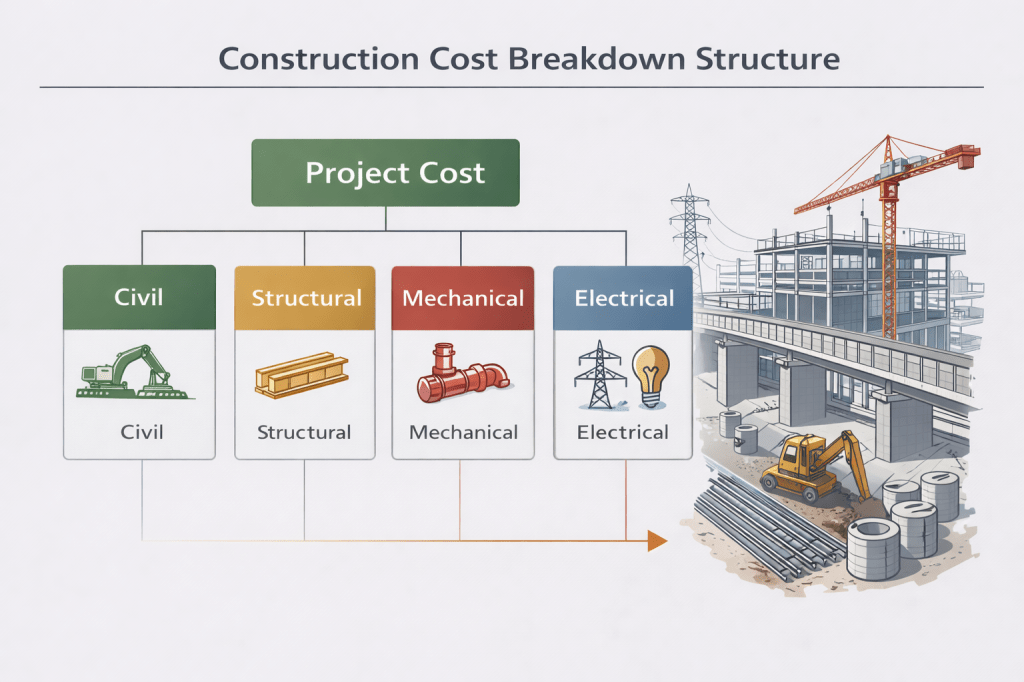 Construction Cost Breakdown Structure

Project Cost

Civil

Civil

Structural

Structural

Mechanical

Mechanical

Electrical

Electrical